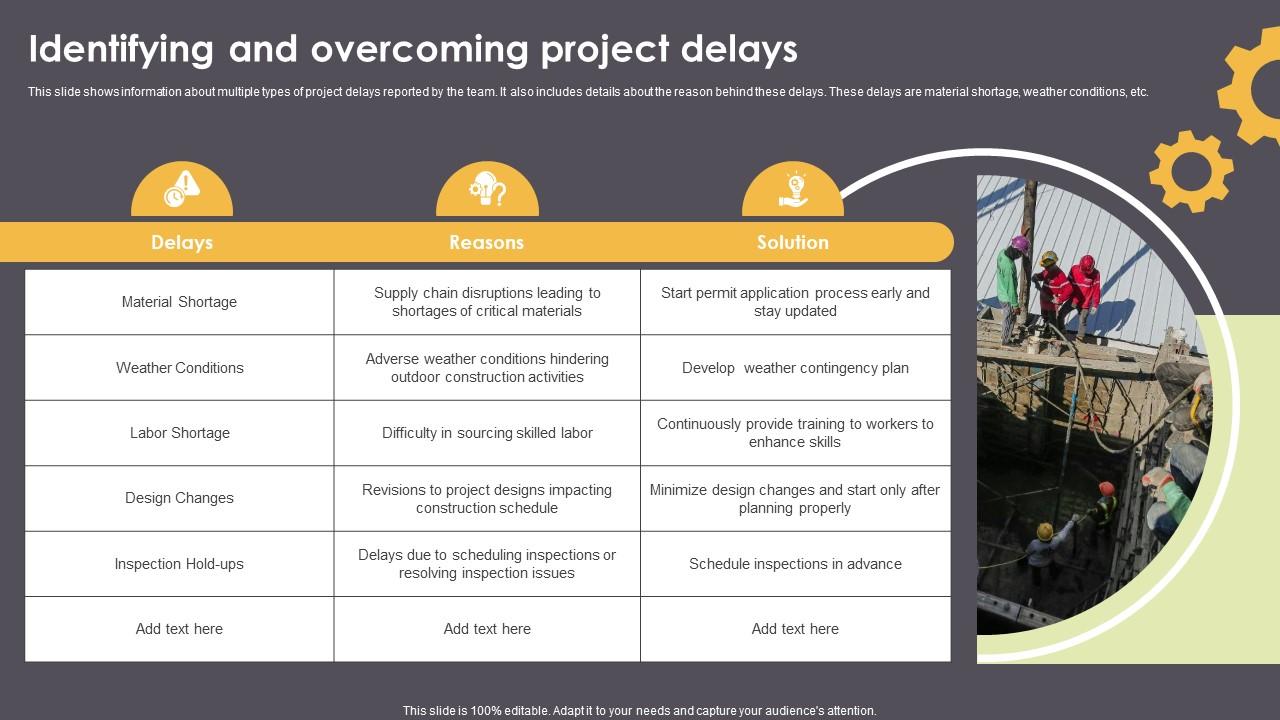 Identifying and overcoming project delays

This slide shows information about multiple types of project delays reported by the team. It also includes details about the reason behind these delays. These delays are material shortage, weather conditions, etc.

| Delays | Reasons | Solution |
|---|---|---|
| Material Shortage | Supply chain disruptions leading to shortages of critical materials | Start permit application process early and stay updated |
| Weather Conditions | Adverse weather conditions hindering outdoor construction activities | Develop weather contingency plan |
| Labor Shortage | Difficulty in sourcing skilled labor | Continuously provide training to workers to enhance skills |
| Design Changes | Revisions to project designs impacting construction schedule | Minimize design changes and start only after planning properly |
| Inspection Hold-ups | Delays due to scheduling inspections or resolving inspection issues | Schedule inspections in advance |
| Add text here | Add text here | Add text here |

This slide is 100% editable. Adapt it to your needs and capture your audience's attention.